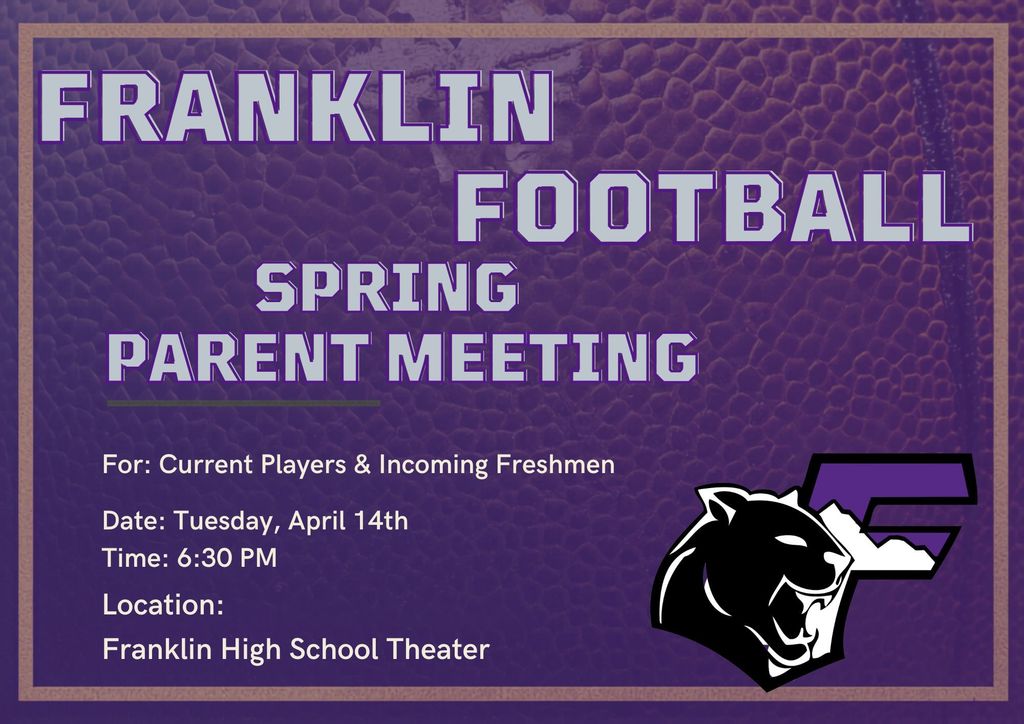 FRANKLIN FOOTBALL

SPRING PARENT MEETING

For: Current Players & Incoming Freshmen

Date: Tuesday, April 14th
Time: 6:30 PM

Location:
Franklin High School Theater